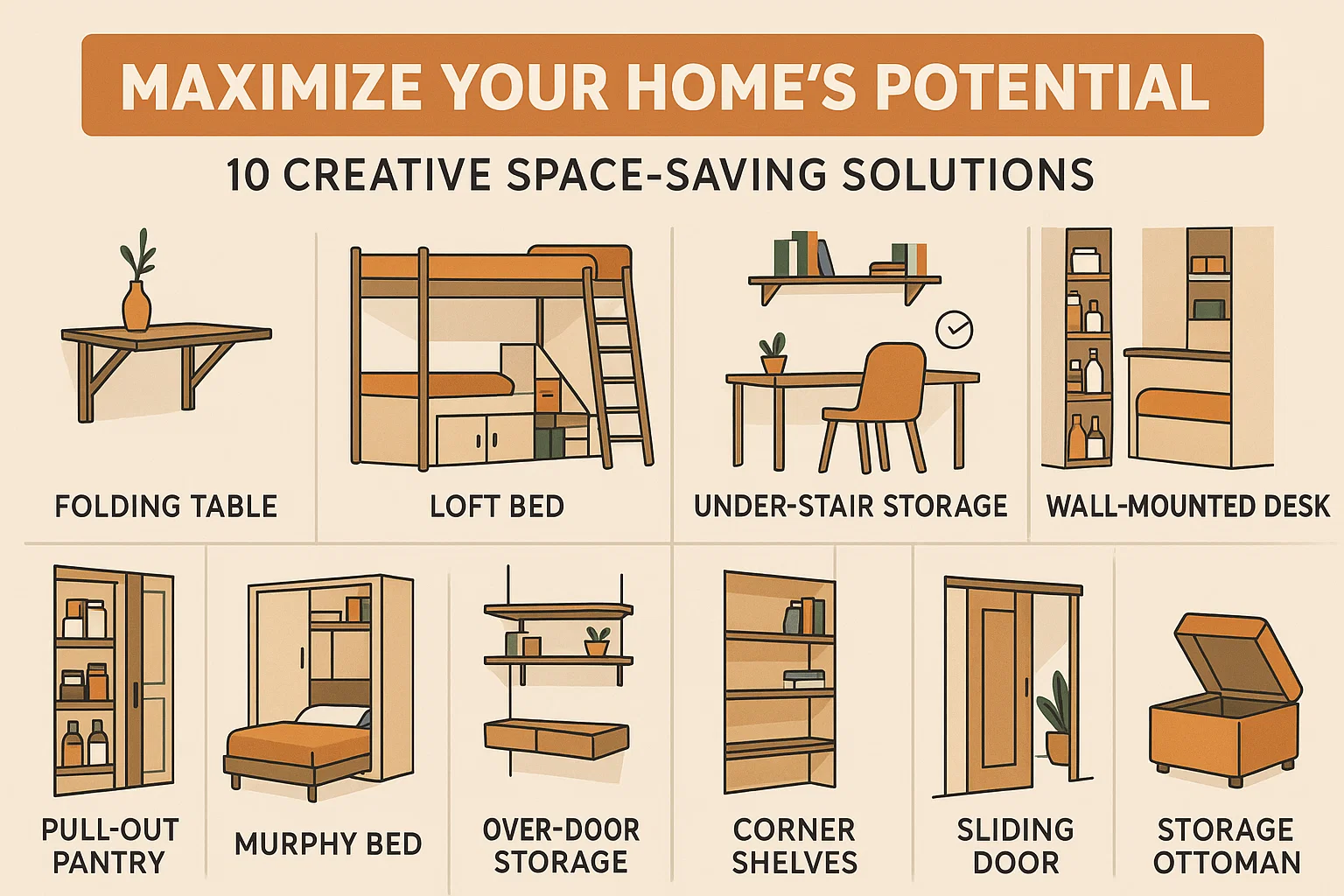 MAXIMIZE YOUR HOME'S POTENTIAL

10 CREATIVE SPACE-SAVING SOLUTIONS

FOLDING TABLE

LOFT BED

UNDER-STAIR STORAGE

WALL-MOUNTED DESK

PULL-OUT PANTRY

MURPHY BED

OVER-DOOR STORAGE

CORNER SHELVES

SLIDING DOOR

STORAGE OTTOMAN